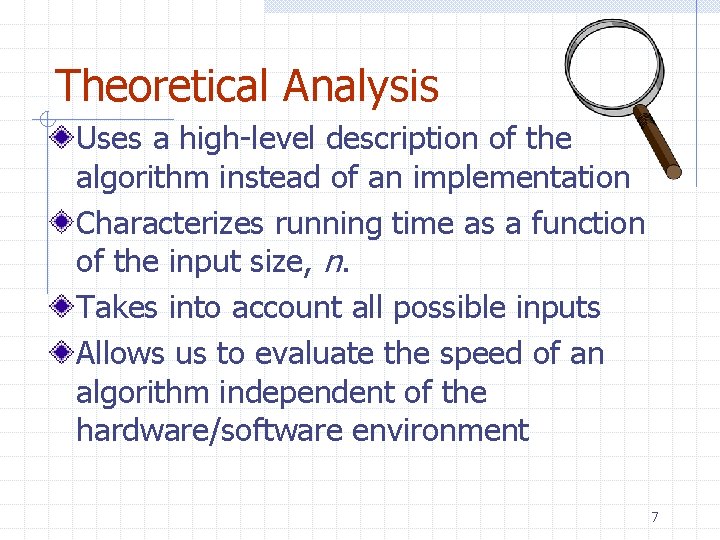 Theoretical Analysis

Uses a high-level description of the algorithm instead of an implementation

Characterizes running time as a function of the input size, $n$.

Takes into account all possible inputs

Allows us to evaluate the speed of an algorithm independent of the hardware/software environment

7